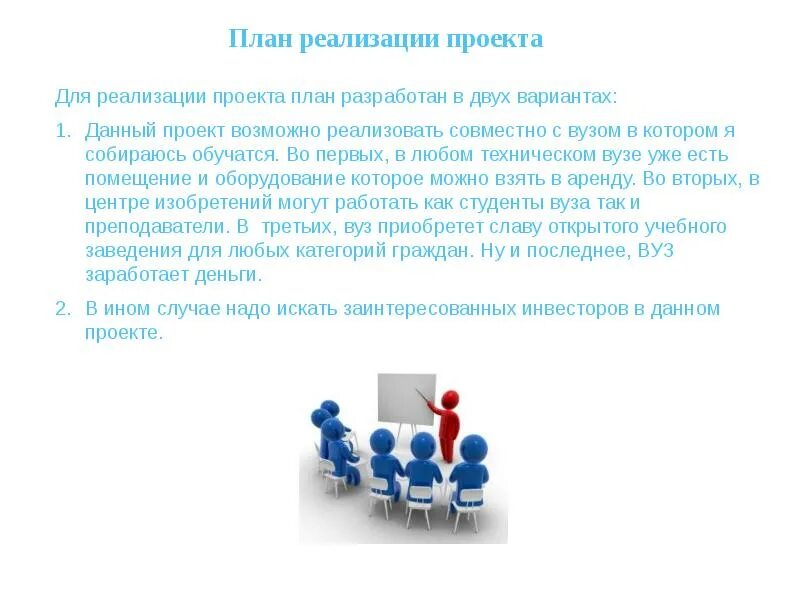 План реализации проекта

Для реализации проекта план разработан в двух вариантах:

1. Данный проект возможно реализовать совместно с вузом в котором я собираюсь обучатся. Во первых, в любом техническом вузе уже есть помещение и оборудование которое можно взять в аренду. Во вторых, в центре изобретений могут работать как студенты вуза так и преподаватели. В третьих, вуз приобретет славу открытого учебного заведения для любых категорий граждан. Ну и последнее, ВУЗ заработает деньги.

2. В ином случае надо искать заинтересованных инвесторов в данном проекте.